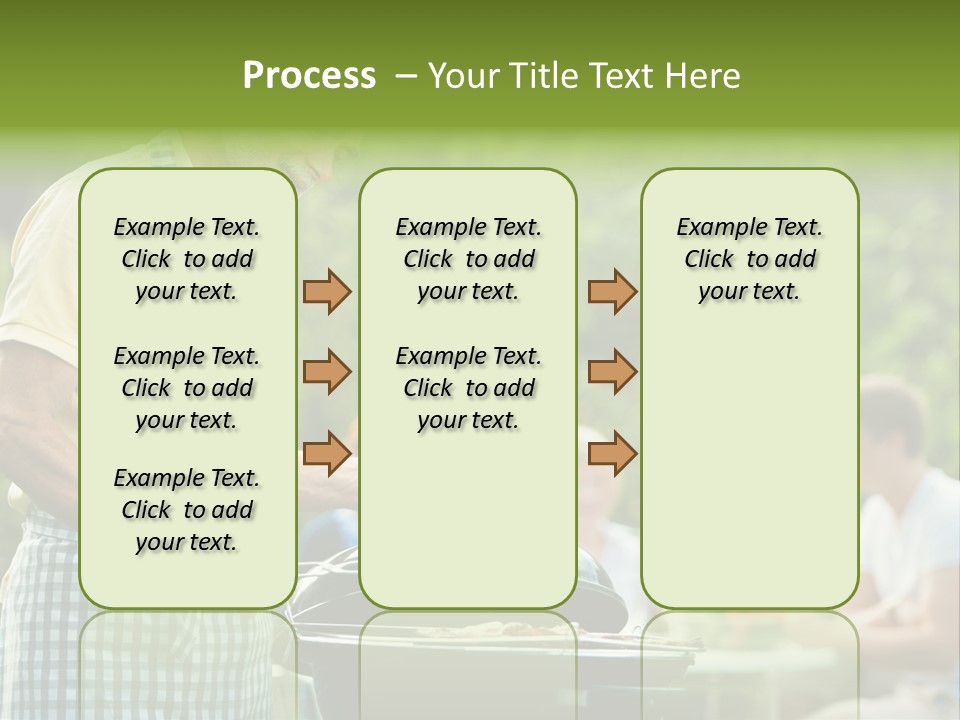 Process – Your Title Text Here

Example Text. Click to add your text.

Example Text. Click to add your text.

Example Text. Click to add your text.

Example Text. Click to add your text.

Example Text. Click to add your text.

Example Text. Click to add your text.